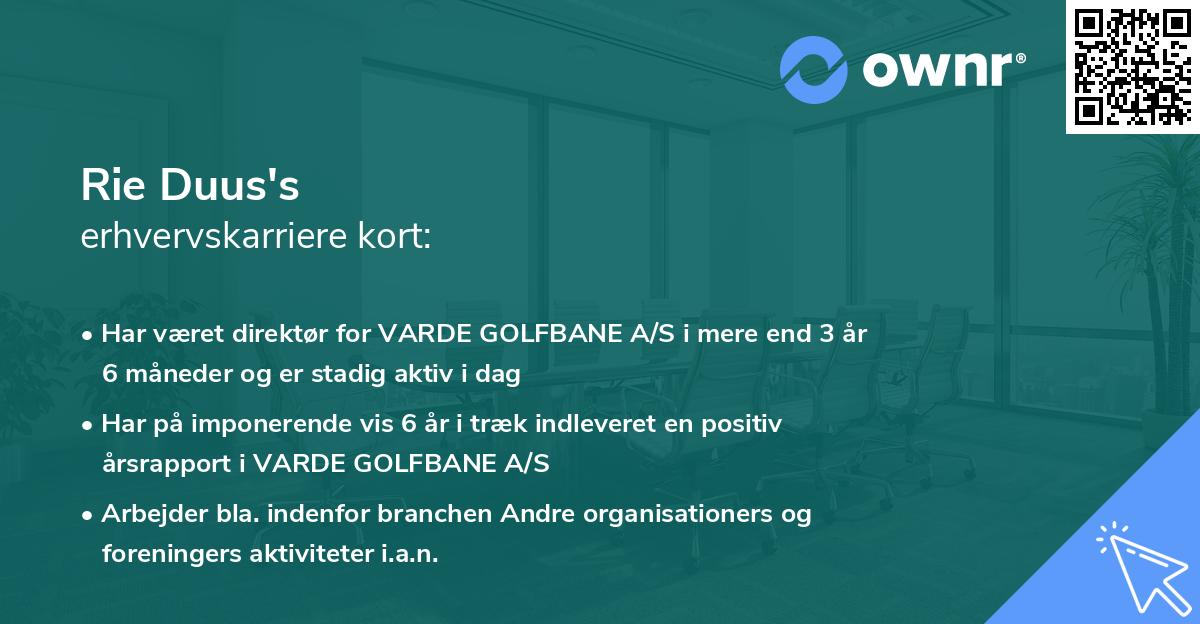 ownr®

Rie Duus's
erhvervskarriere kort:

• Har været direktør for VARDE GOLFBANE A/S i mere end 3 år 6 måneder og er stadig aktiv i dag

• Har på imponerende vis 6 år i træk indleveret en positiv årsrapport i VARDE GOLFBANE A/S

• Arbejder bla. indenfor branchen Andre organisationers og foreningers aktiviteter i.a.n.